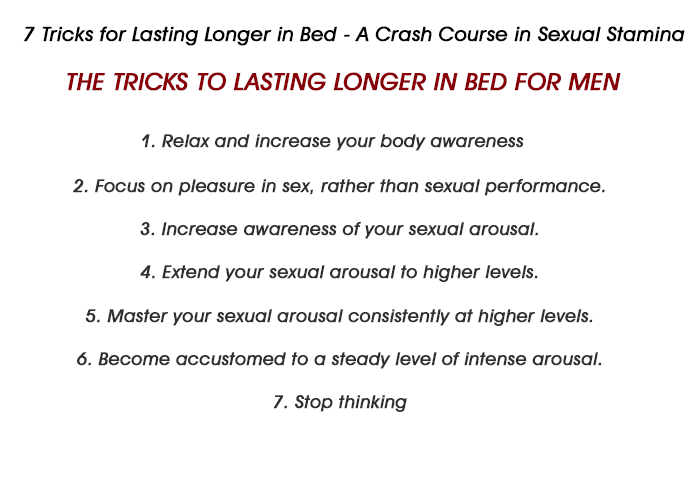 7 Tricks for Lasting Longer in Bed - A Crash Course in Sexual Stamina

THE TRICKS TO LASTING LONGER IN BED FOR MEN

1. Relax and increase your body awareness

2. Focus on pleasure in sex, rather than sexual performance.

3. Increase awareness of your sexual arousal.

4. Extend your sexual arousal to higher levels.

5. Master your sexual arousal consistently at higher levels.

6. Become accustomed to a steady level of intense arousal.

7. Stop thinking